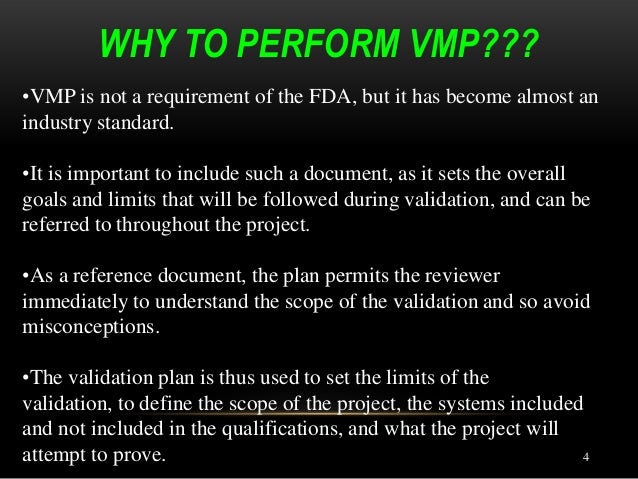 WHY TO PERFORM VMP???

•VMP is not a requirement of the FDA, but it has become almost an industry standard.

•It is important to include such a document, as it sets the overall goals and limits that will be followed during validation, and can be referred to throughout the project.

•As a reference document, the plan permits the reviewer immediately to understand the scope of the validation and so avoid misconceptions.

•The validation plan is thus used to set the limits of the validation, to define the scope of the project, the systems included and not included in the qualifications, and what the project will attempt to prove.

4